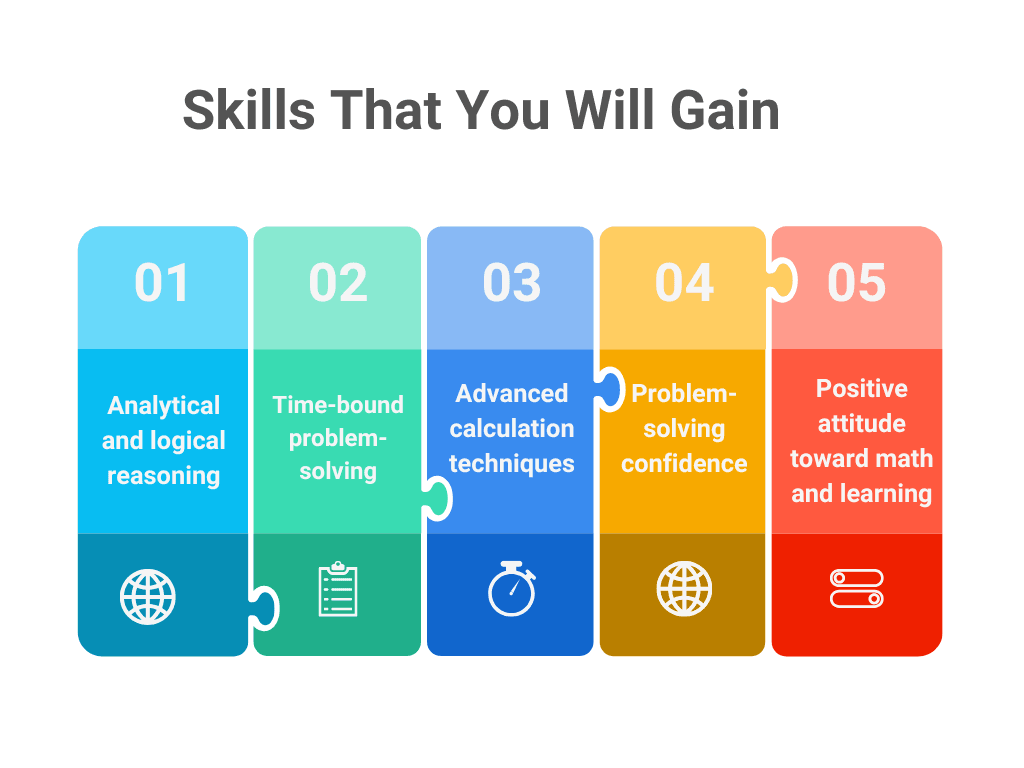 Skills That You Will Gain

01

Analytical and logical reasoning

02

Time-bound problem-solving

03

Advanced calculation techniques

04

Problem-solving confidence

05

Positive attitude toward math and learning